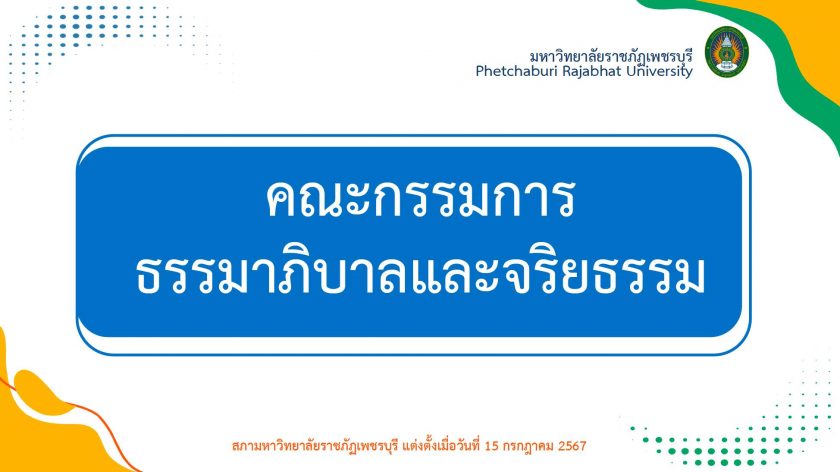 มหาวิทยาลัยราชภัฏเพชรบุรี
Phetchaburi Rajabhat University

คณะกรรมการ
ธรรมาภิบาลและจริยธรรม

สภามหาวิทยาลัยราชภัฏเพชรบุรี แต่งตั้งเมื่อวันที่ 15 กรกฎาคม 2567